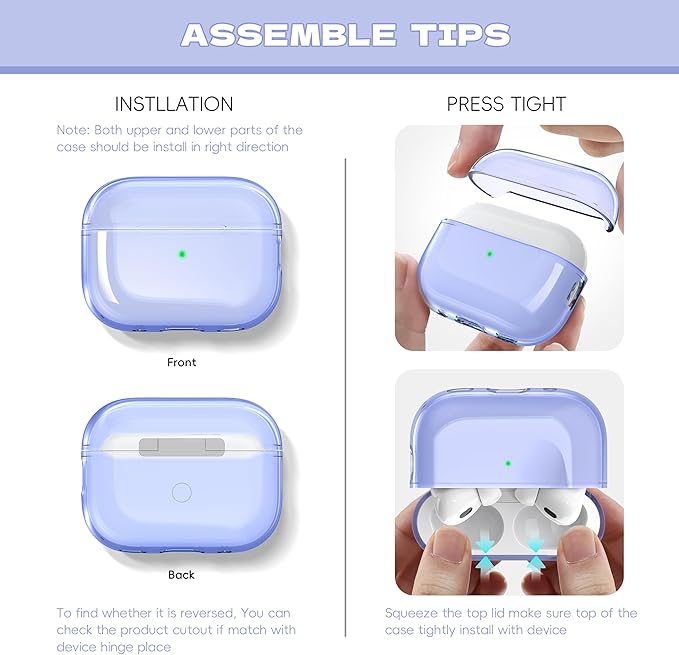 ASSEMBLE TIPS

INSTLLATION

Note: Both upper and lower parts of the case should be install in right direction

Front

Back

To find whether it is reversed, You can check the product cutout if match with device hinge place

PRESS TIGHT

Squeeze the top lid make sure top of the case tightly install with device